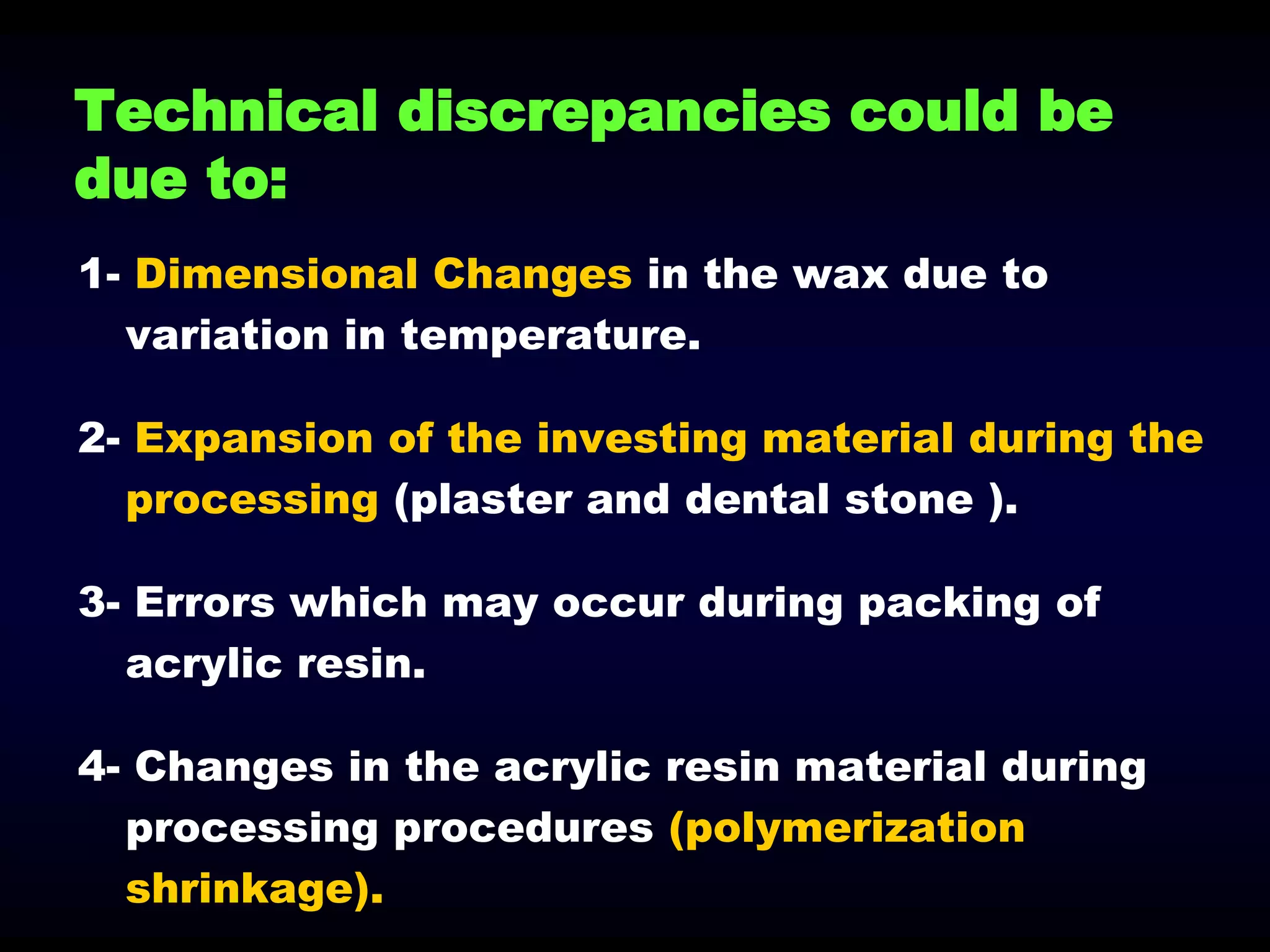 Technical discrepancies could be due to:

1- Dimensional Changes in the wax due to variation in temperature.

2- Expansion of the investing material during the processing (plaster and dental stone ).

3- Errors which may occur during packing of acrylic resin.

4- Changes in the acrylic resin material during processing procedures (polymerization shrinkage).